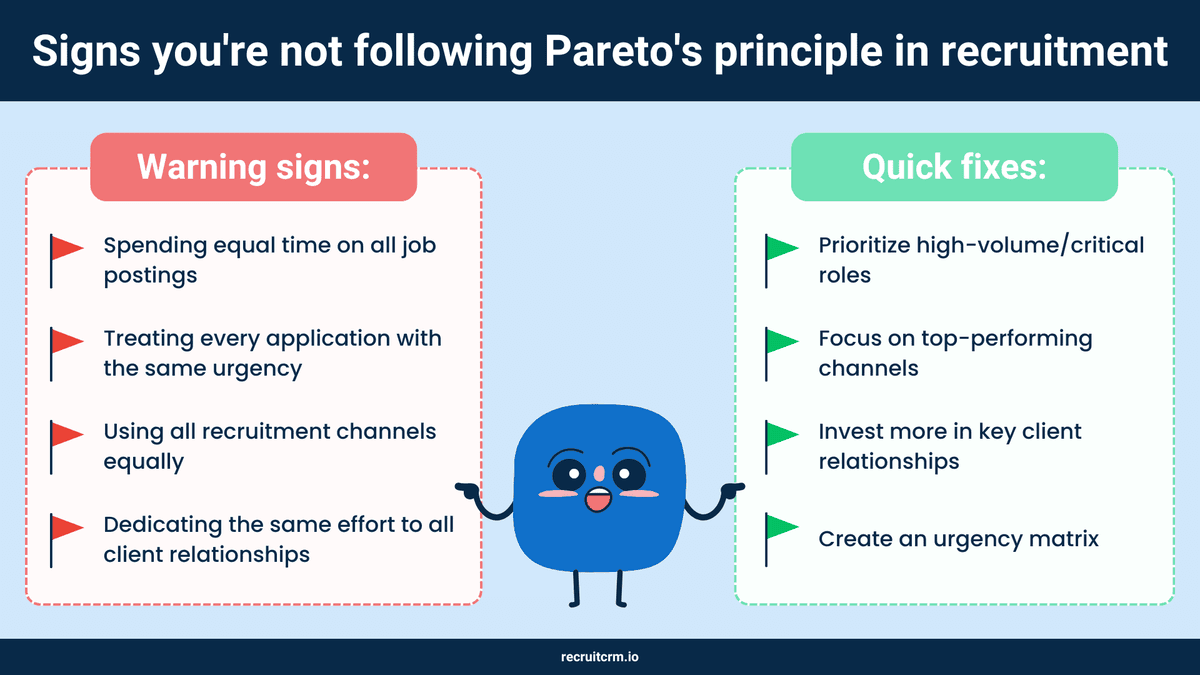 Signs you're not following Pareto's principle in recruitment

Warning signs:

Spending equal time on all job postings

Treating every application with the same urgency

Using all recruitment channels equally

Dedicating the same effort to all client relationships

Quick fixes:

Prioritize high-volume/critical roles

Focus on top-performing channels

Invest more in key client relationships

Create an urgency matrix

recruitcrm.io